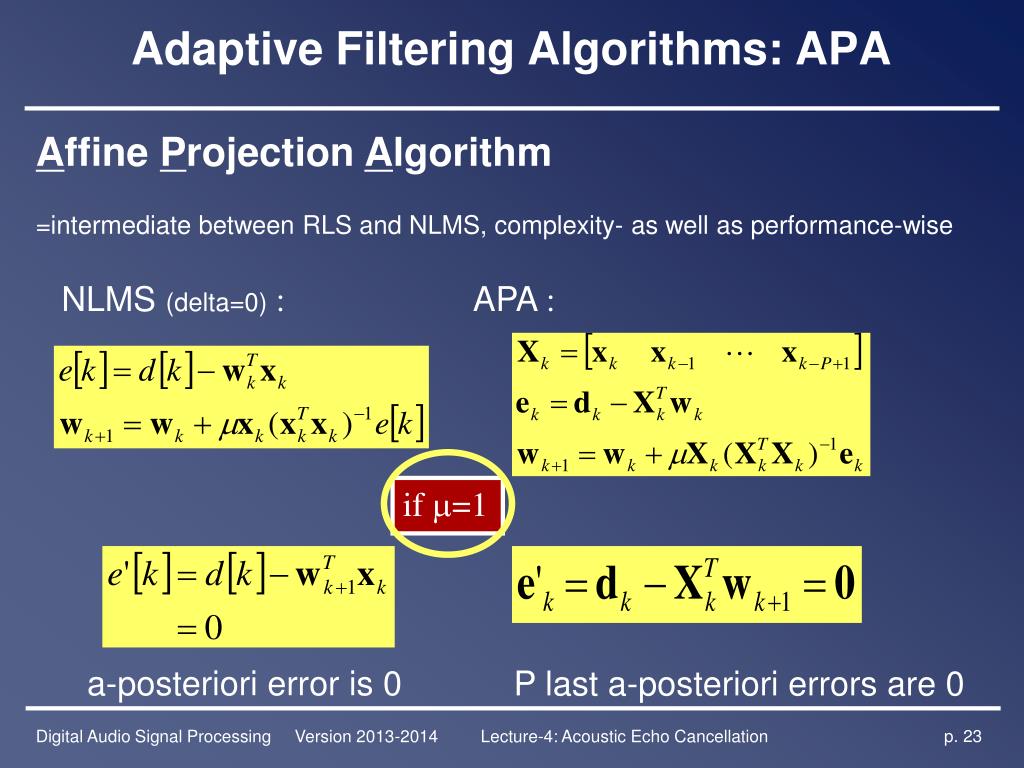 Adaptive Filtering Algorithms: APA

Affine Projection Algorithm

=intermediate between RLS and NLMS, complexity- as well as performance-wise

NLMS (delta=0) :

$e[k] = d[k] - \mathbf{w}_k^T \mathbf{x}_k$
$\mathbf{w}_{k+1} = \mathbf{w}_k + \mu \mathbf{x}_k (\mathbf{x}_k^T \mathbf{x}_k)^{-1} e[k]$

APA :

$\mathbf{X}_k = [\mathbf{x}_k \quad \mathbf{x}_{k-1} \quad \cdots \quad \mathbf{x}_{k-P+1}]$
$\mathbf{e}_k = \mathbf{d}_k - \mathbf{X}_k^T \mathbf{w}_k$
$\mathbf{w}_{k+1} = \mathbf{w}_k + \mu \mathbf{X}_k (\mathbf{X}_k^T \mathbf{X}_k)^{-1} \mathbf{e}_k$

if $\mu$=1

$e'[k] = d[k] - \mathbf{w}_{k+1}^T \mathbf{x}_k$
$= 0$

$\mathbf{e}'_k = \mathbf{d}_k - \mathbf{X}_k^T \mathbf{w}_{k+1} = \mathbf{0}$

a-posteriori error is 0

P last a-posteriori errors are 0

Digital Audio Signal Processing Version 2013-2014 Lecture-4: Acoustic Echo Cancellation p. 23